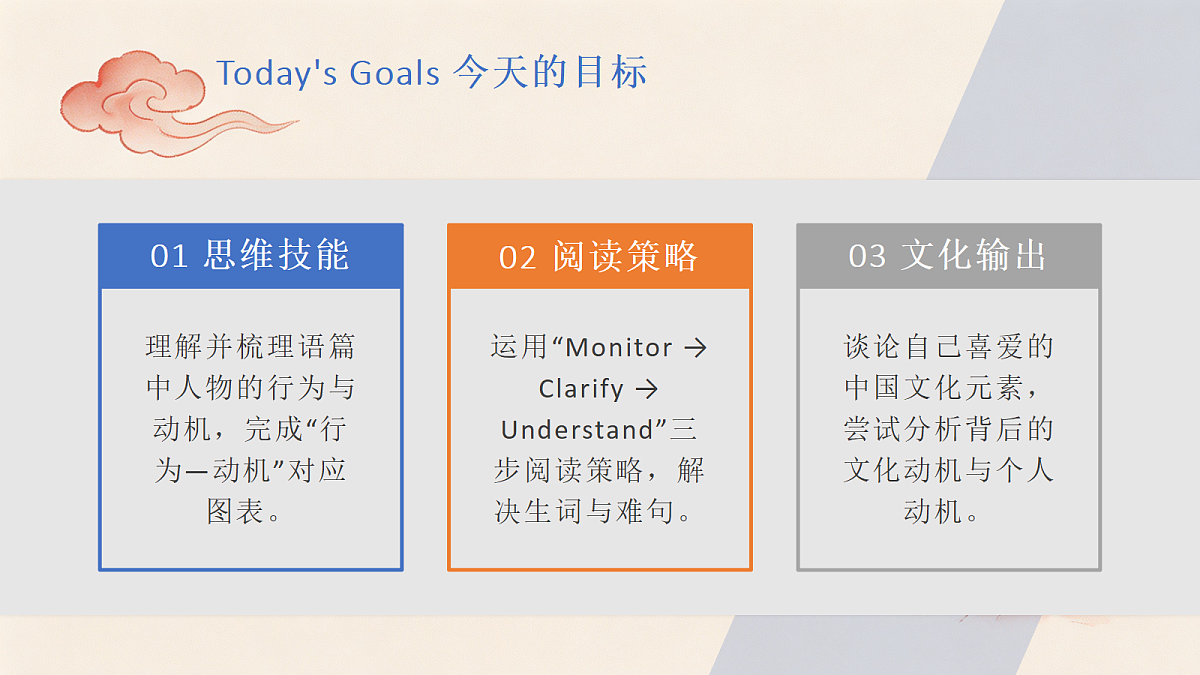 Today's Goals 今天的目标

01 思维技能

理解并梳理语篇中人物的行为与动机，完成“行为—动机”对应图表。

02 阅读策略

运用“Monitor → Clarify → Understand”三步阅读策略，解决生词与难句。

03 文化输出

谈论自己喜爱的中国文化元素，尝试分析背后的文化动机与个人动机。